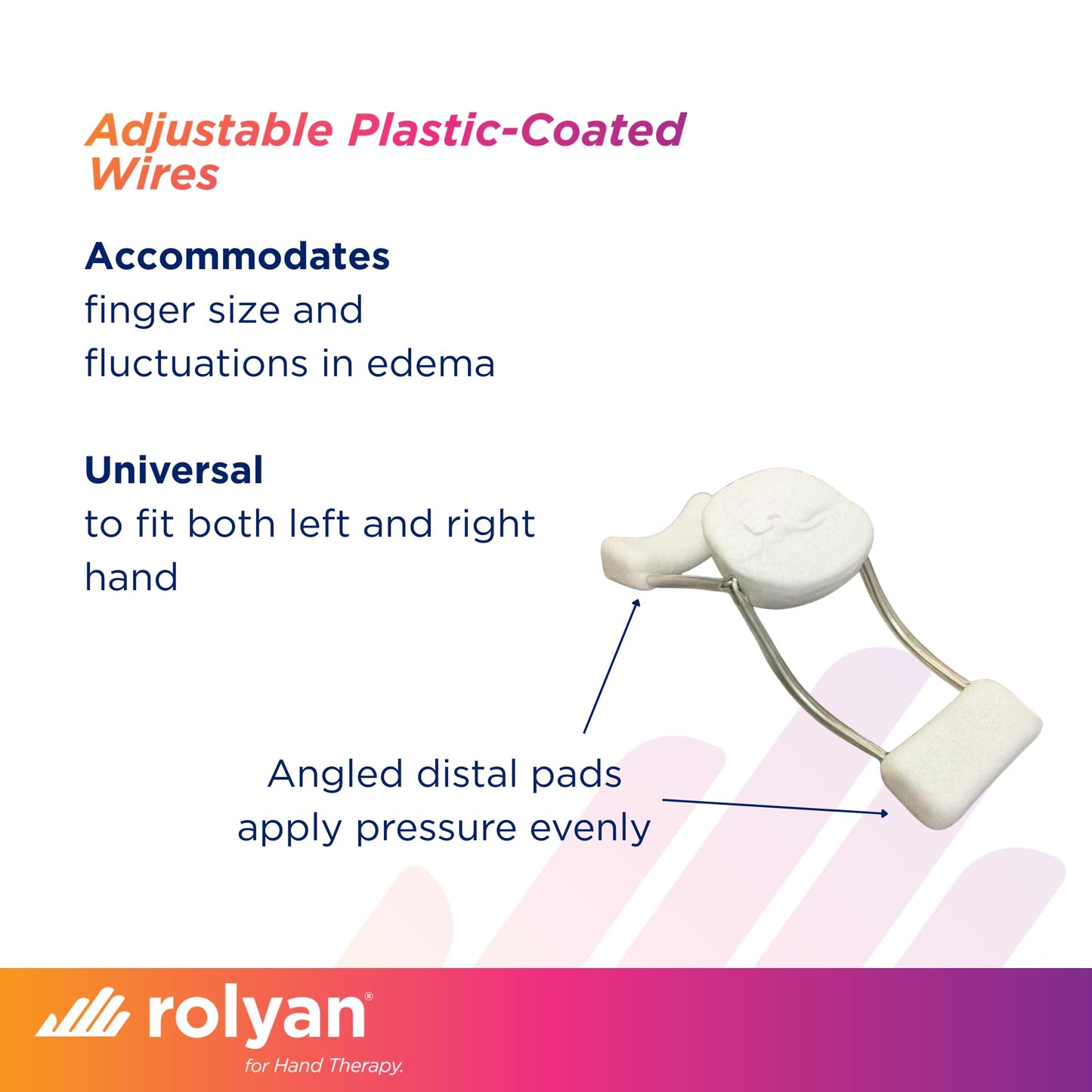 Adjustable Plastic-Coated Wires

Accommodates
finger size and fluctuations in edema

Universal
to fit both left and right hand

Angled distal pads apply pressure evenly

rolyan®
for Hand Therapy.